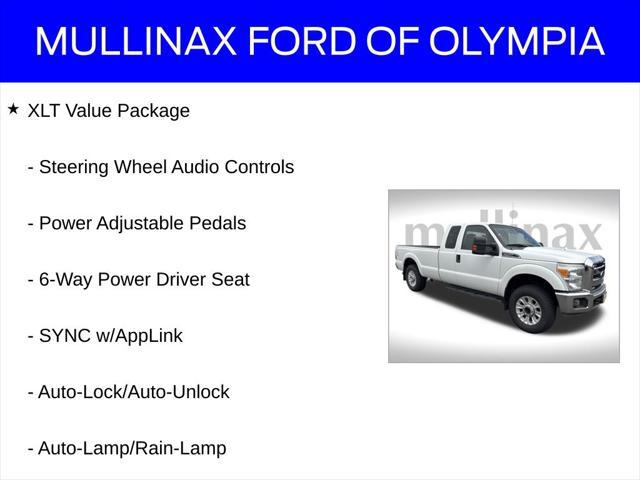 MULLINAX FORD OF OLYMPIA

★ XLT Value Package

- Steering Wheel Audio Controls

- Power Adjustable Pedals

- 6-Way Power Driver Seat

- SYNC w/AppLink

- Auto-Lock/Auto-Unlock

- Auto-Lamp/Rain-Lamp

mullinax